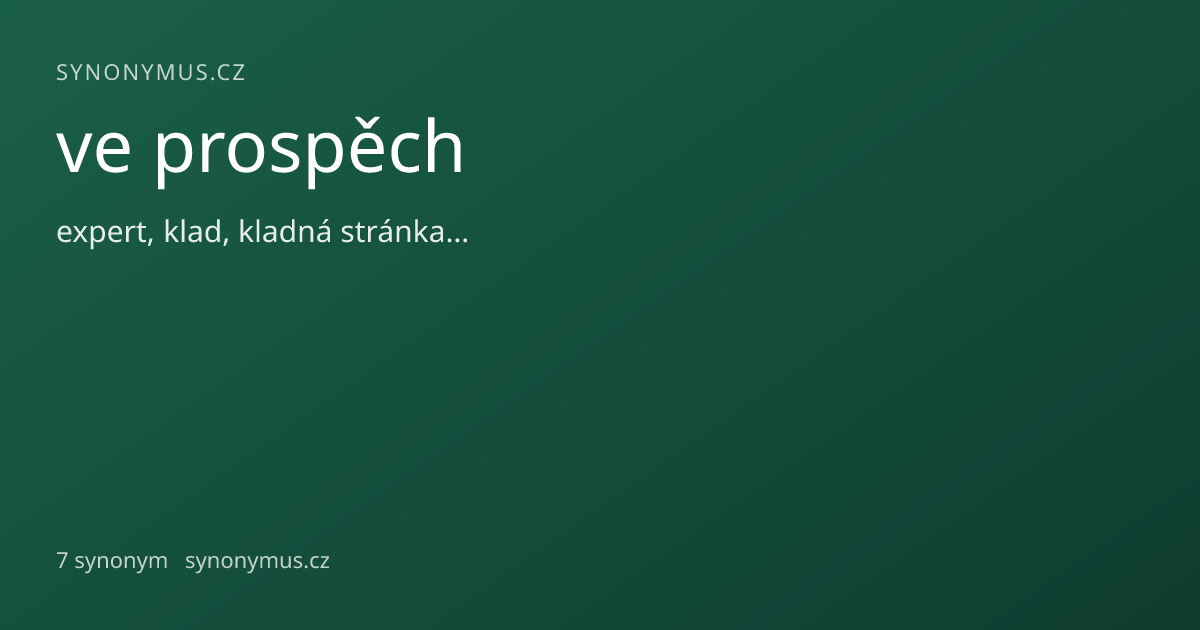 SYNONYMUS.CZ

ve prospěch

expert, klad, kladná stránka…

7 synonym synonymus.cz